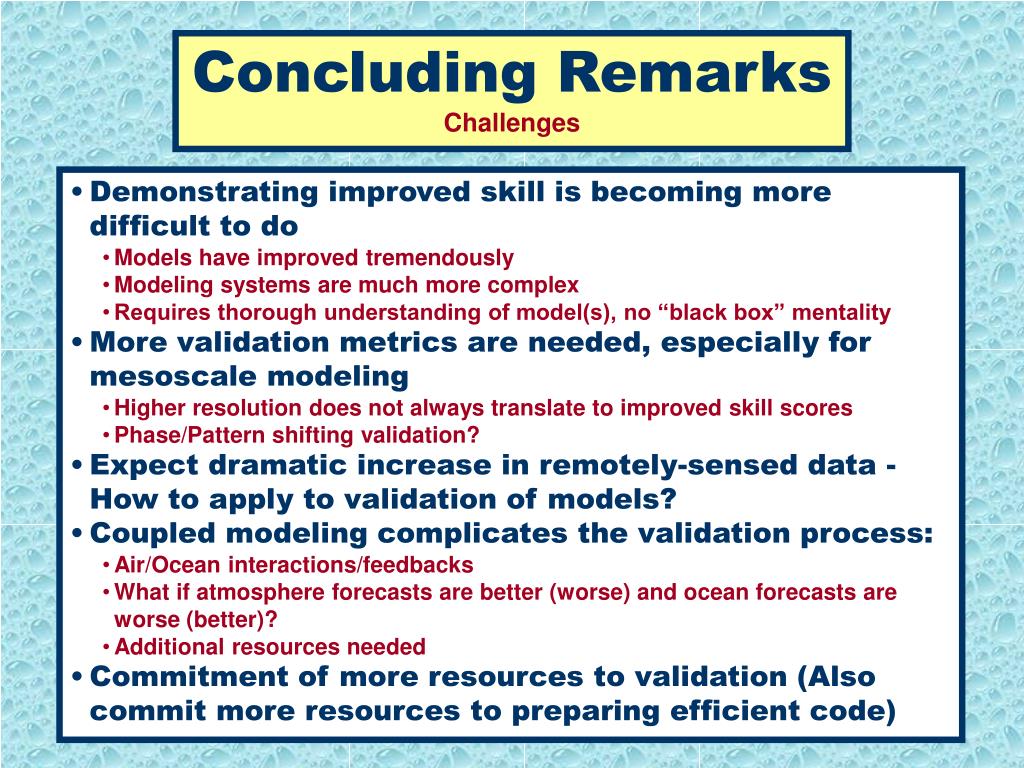 Concluding Remarks
Challenges

• Demonstrating improved skill is becoming more difficult to do
• Models have improved tremendously
• Modeling systems are much more complex
• Requires thorough understanding of model(s), no “black box” mentality
• More validation metrics are needed, especially for mesoscale modeling
• Higher resolution does not always translate to improved skill scores
• Phase/Pattern shifting validation?
• Expect dramatic increase in remotely-sensed data - How to apply to validation of models?
• Coupled modeling complicates the validation process:
• Air/Ocean interactions/feedbacks
• What if atmosphere forecasts are better (worse) and ocean forecasts are worse (better)?
• Additional resources needed
• Commitment of more resources to validation (Also commit more resources to preparing efficient code)